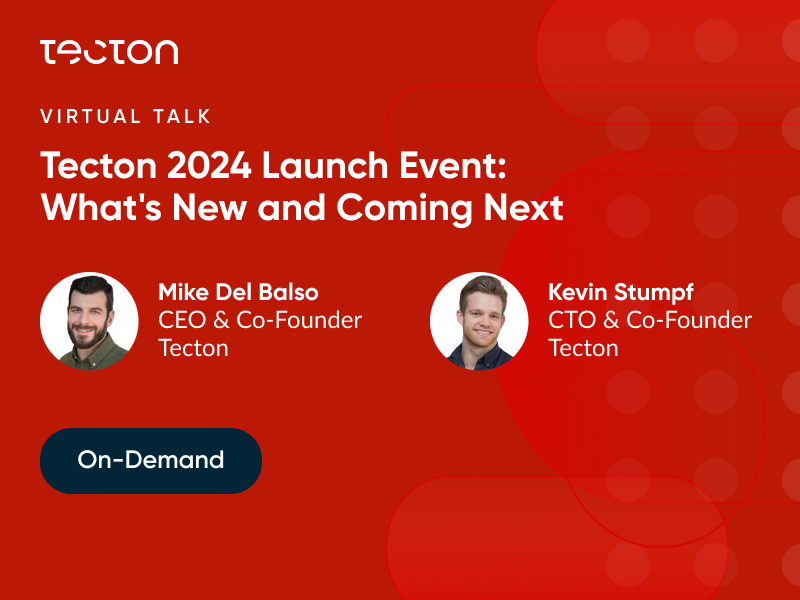 tecton

VIRTUAL TALK

Tecton 2024 Launch Event: What's New and Coming Next

Mike Del Balso
CEO & Co-Founder
Tecton

Kevin Stumpf
CTO & Co-Founder
Tecton

On-Demand